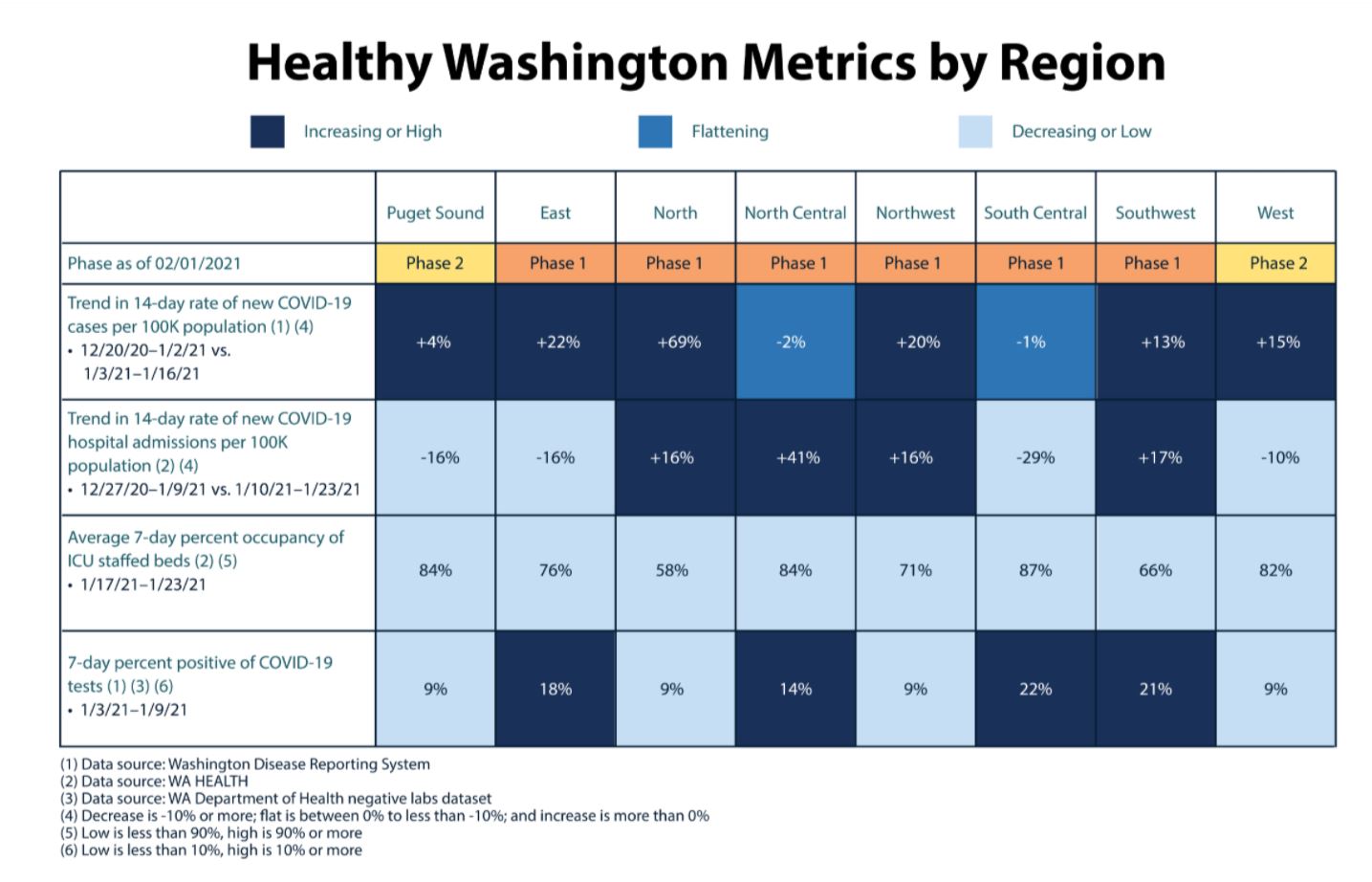 Healthy Washington Metrics by Region

Increasing or High

Flattening

Decreasing or Low

| | Puget Sound | East | North | North Central | Northwest | South Central | Southwest | West |
|---|---|---|---|---|---|---|---|---|
| Phase as of 02/01/2021 | Phase 2 | Phase 1 | Phase 1 | Phase 1 | Phase 1 | Phase 1 | Phase 1 | Phase 2 |
| Trend in 14-day rate of new COVID-19 cases per 100K population (1) (4) • 12/20/20–1/2/21 vs. 1/3/21–1/16/21 | +4% | +22% | +69% | -2% | +20% | -1% | +13% | +15% |
| Trend in 14-day rate of new COVID-19 hospital admissions per 100K population (2) (4) • 12/27/20–1/9/21 vs. 1/10/21–1/23/21 | -16% | -16% | +16% | +41% | +16% | -29% | +17% | -10% |
| Average 7-day percent occupancy of ICU staffed beds (2) (5) • 1/17/21–1/23/21 | 84% | 76% | 58% | 84% | 71% | 87% | 66% | 82% |
| 7-day percent positive of COVID-19 tests (1) (3) (6) • 1/3/21–1/9/21 | 9% | 18% | 9% | 14% | 9% | 22% | 21% | 9% |

(1) Data source: Washington Disease Reporting System
(2) Data source: WA HEALTH
(3) Data source: WA Department of Health negative labs dataset
(4) Decrease is -10% or more; flat is between 0% to less than -10%; and increase is more than 0%
(5) Low is less than 90%, high is 90% or more
(6) Low is less than 10%, high is 10% or more